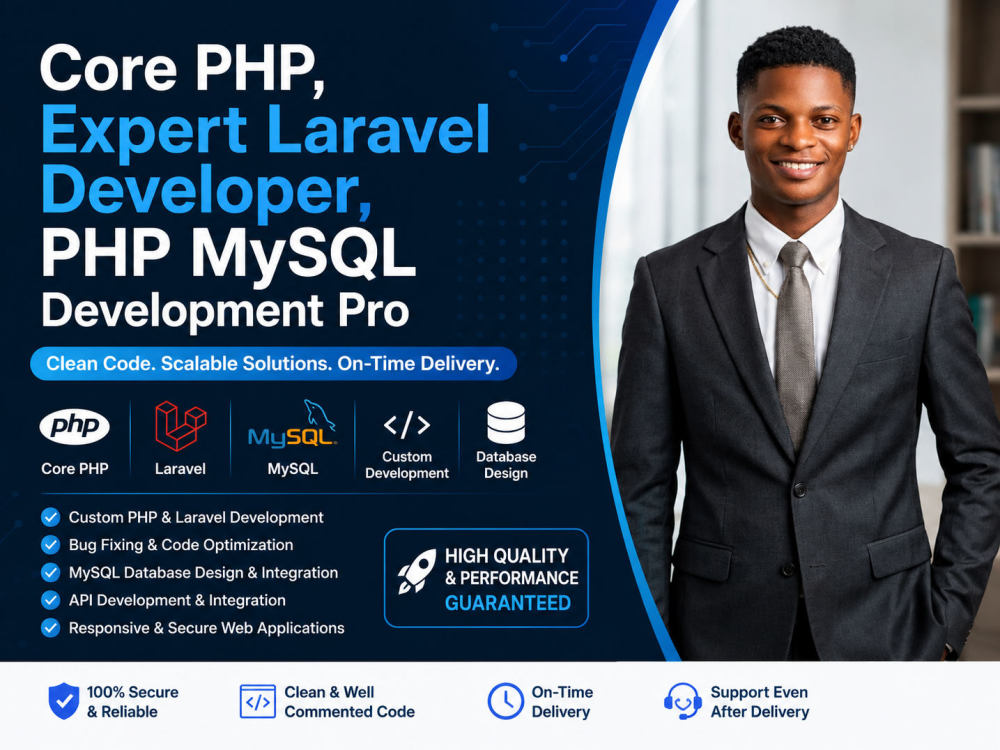 Core PHP,
Expert Laravel Developer,
PHP MySQL Development Pro

Clean Code. Scalable Solutions. On-Time Delivery.

php
Core PHP

Laravel

MySQL
MySQL

</>
Custom Development

Database Design

Custom PHP & Laravel Development
Bug Fixing & Code Optimization
MySQL Database Design & Integration
API Development & Integration
Responsive & Secure Web Applications

HIGH QUALITY & PERFORMANCE GUARANTEED

100% Secure & Reliable

</>
Clean & Well Commented Code

On-Time Delivery

Support Even After Delivery